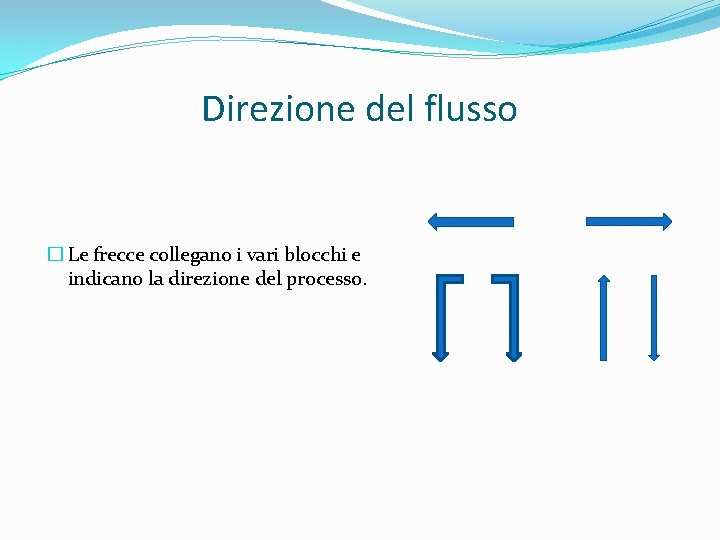 Direzione del flusso

Le frecce collegano i vari blocchi e indicano la direzione del processo.